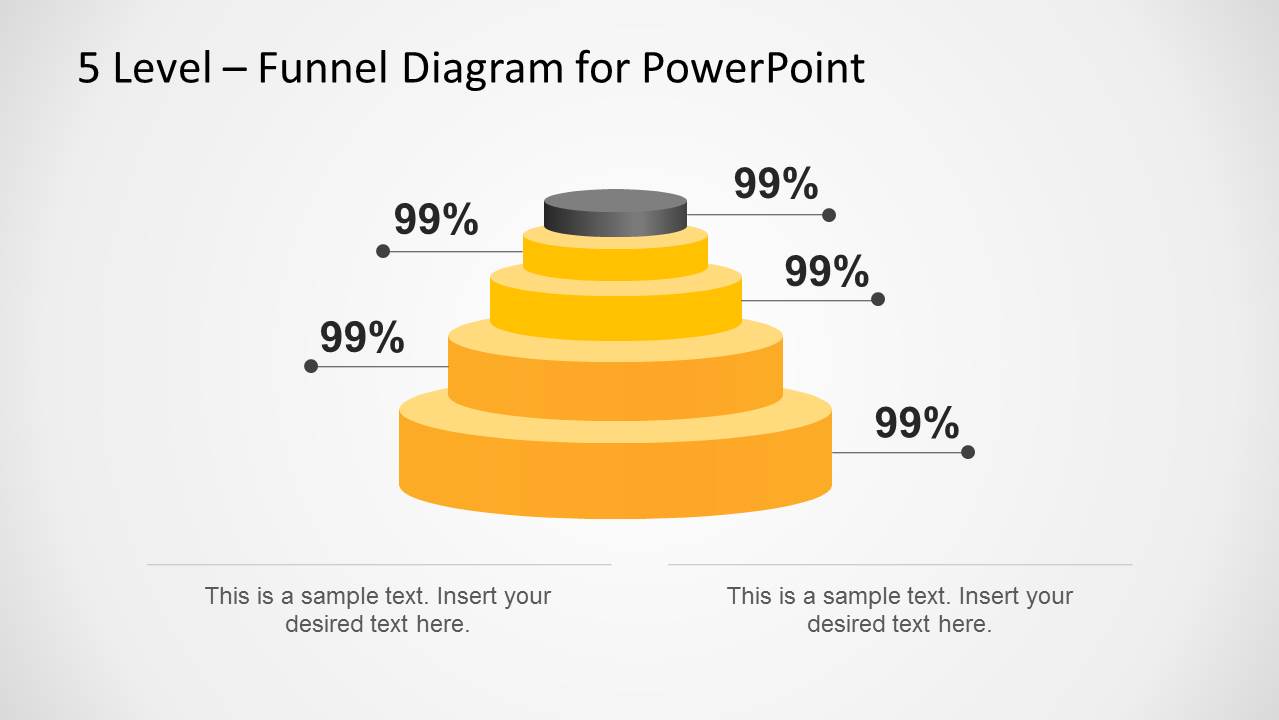 5 Level – Funnel Diagram for PowerPoint

99%

99%

99%

99%

99%

This is a sample text. Insert your desired text here.

This is a sample text. Insert your desired text here.